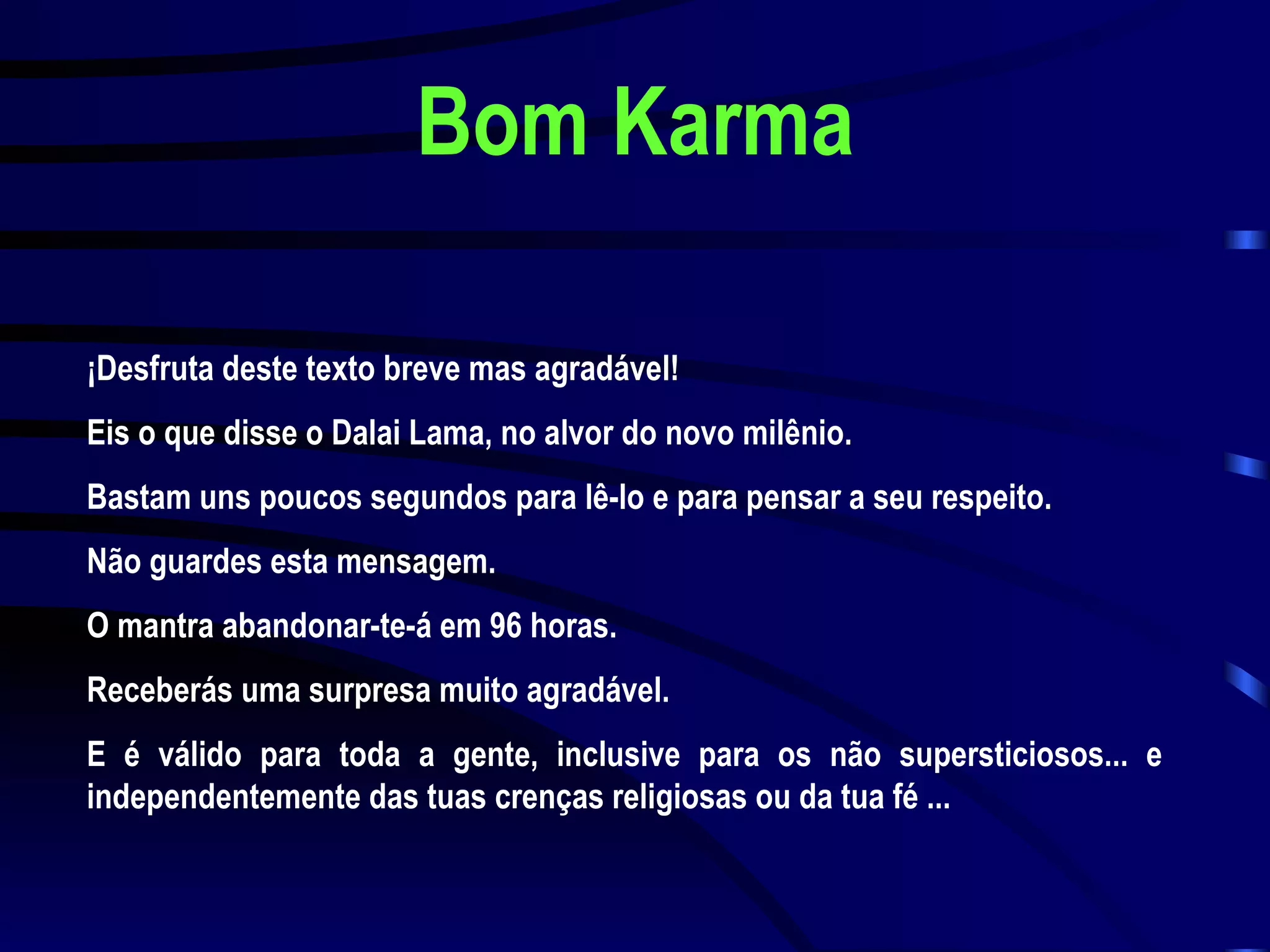 Bom Karma

¡Desfruta deste texto breve mas agradável!

Eis o que disse o Dalai Lama, no alvor do novo milênio.

Bastam uns poucos segundos para lê-lo e para pensar a seu respeito.

Não guardes esta mensagem.

O mantra abandonar-te-á em 96 horas.

Receberás uma surpresa muito agradável.

E é válido para toda a gente, inclusive para os não supersticiosos... e independentemente das tuas crenças religiosas ou da tua fé ...